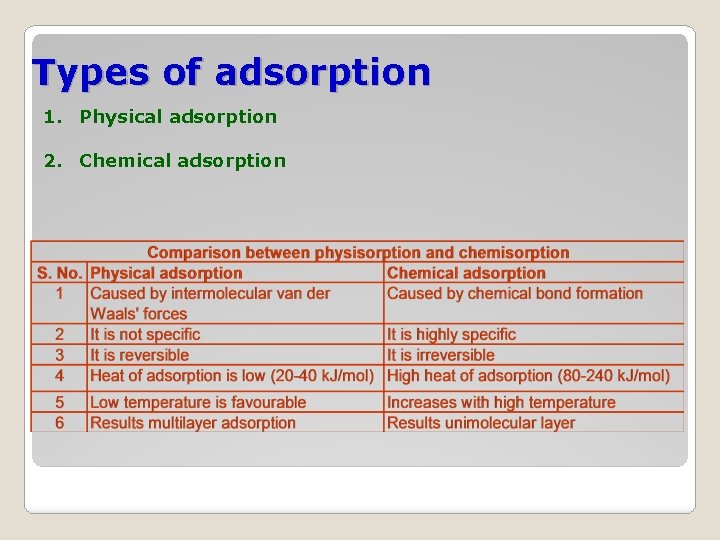 Types of adsorption

1. Physical adsorption

2. Chemical adsorption

Comparison between physisorption and chemisorption

| S. No. | Physical adsorption | Chemical adsorption |
|---|---|---|
| 1 | Caused by intermolecular van der Waals' forces | Caused by chemical bond formation |
| 2 | It is not specific | It is highly specific |
| 3 | It is reversible | It is irreversible |
| 4 | Heat of adsorption is low (20-40 kJ/mol) | High heat of adsorption (80-240 kJ/mol) |
| 5 | Low temperature is favourable | Increases with high temperature |
| 6 | Results multilayer adsorption | Results unimolecular layer |